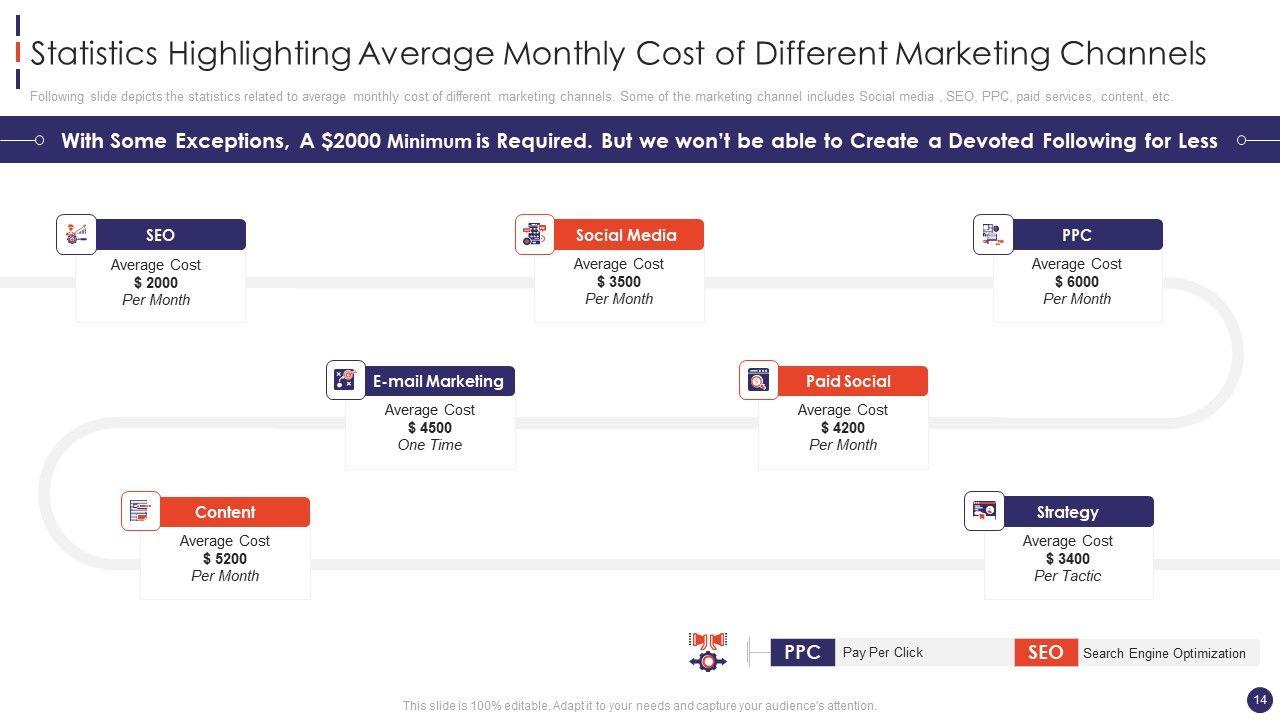 Statistics Highlighting Average Monthly Cost of Different Marketing Channels

Following slide depicts the statistics related to average monthly cost of different marketing channels. Some of the marketing channel includes Social media , SEO, PPC, paid services, content, etc.

With Some Exceptions, A $2000 Minimum is Required. But we won't be able to Create a Devoted Following for Less

SEO
Average Cost
$ 2000
Per Month

Social Media
Average Cost
$ 3500
Per Month

PPC
Average Cost
$ 6000
Per Month

E-mail Marketing
Average Cost
$ 4500
One Time

Paid Social
Average Cost
$ 4200
Per Month

Content
Average Cost
$ 5200
Per Month

Strategy
Average Cost
$ 3400
Per Tactic

PPC Pay Per Click
SEO Search Engine Optimization

This slide is 100% editable, Adapt it to your needs and capture your audience's attention.

14